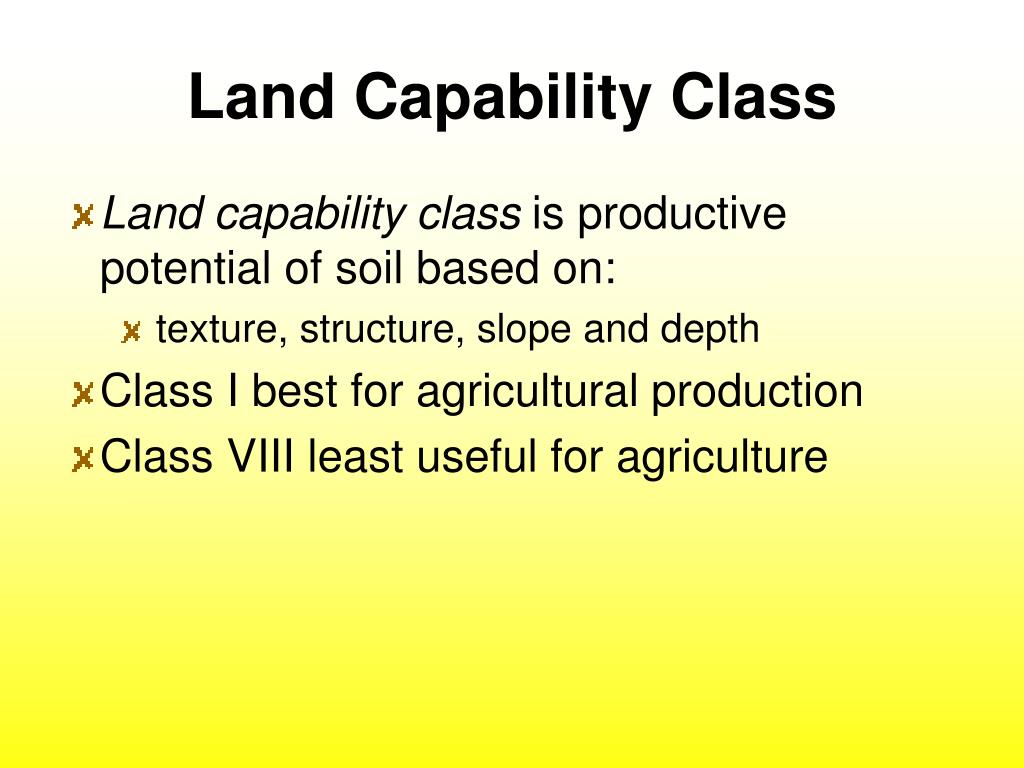 Land Capability Class

Land capability class is productive potential of soil based on:

texture, structure, slope and depth

Class I best for agricultural production

Class VIII least useful for agriculture